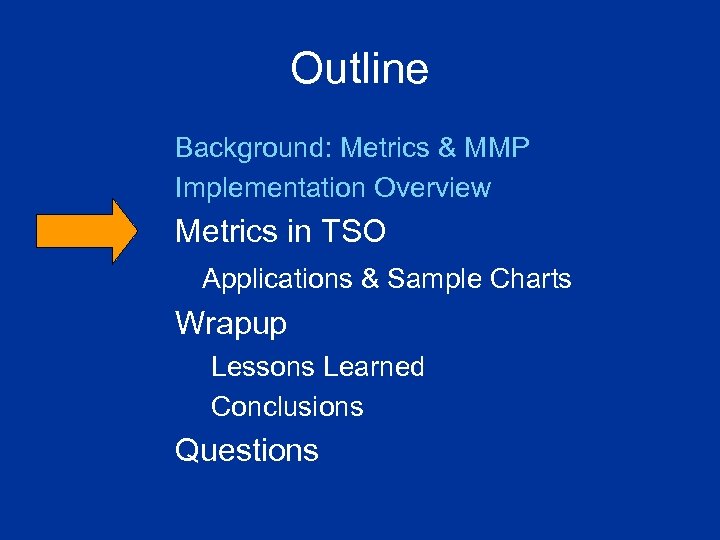 Outline

Background: Metrics & MMP
Implementation Overview
Metrics in TSO
Applications & Sample Charts
Wrapup
Lessons Learned
Conclusions
Questions